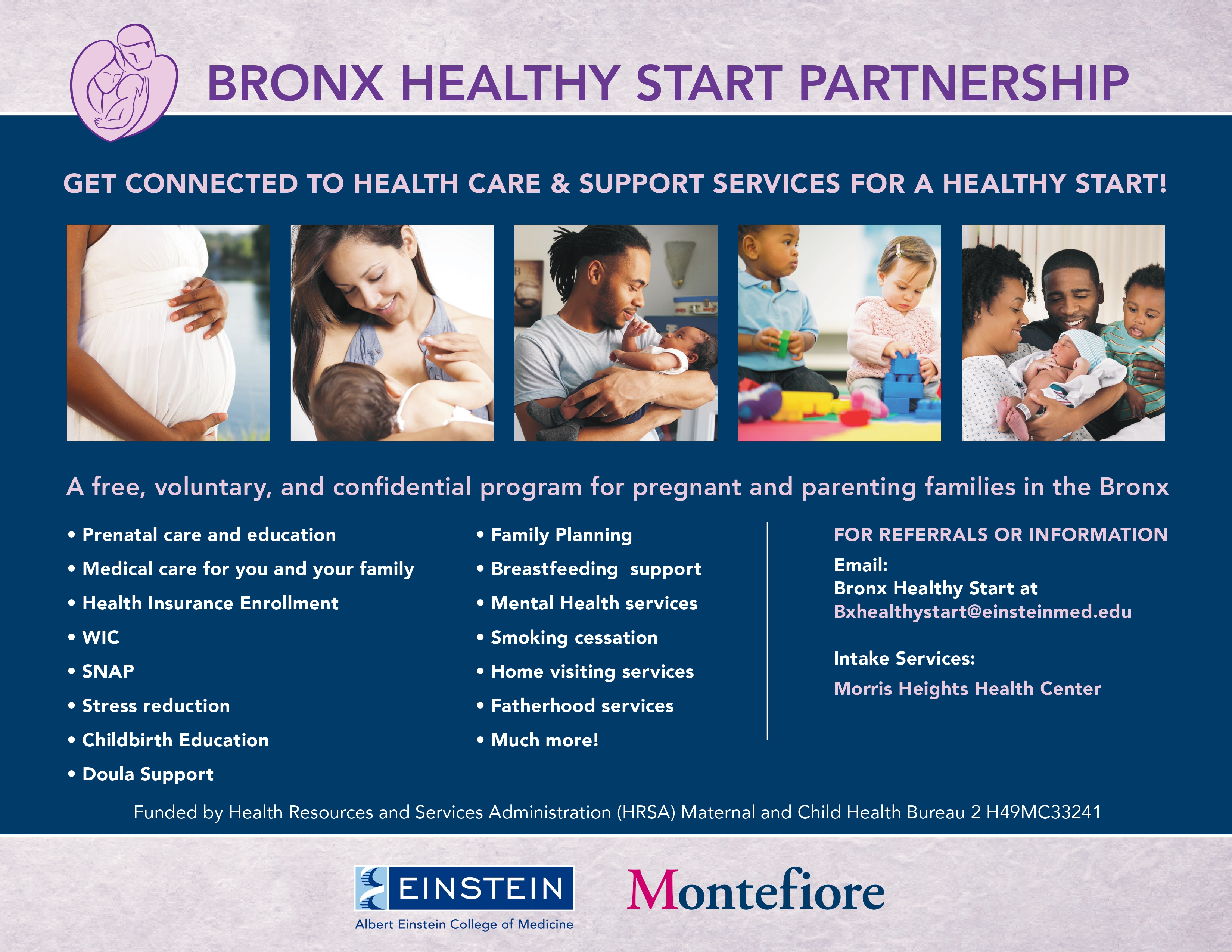 BRONX HEALTHY START PARTNERSHIP

GET CONNECTED TO HEALTH CARE & SUPPORT SERVICES FOR A HEALTHY START!

A free, voluntary, and confidential program for pregnant and parenting families in the Bronx

• Prenatal care and education
• Medical care for you and your family
• Health Insurance Enrollment
• WIC
• SNAP
• Stress reduction
• Childbirth Education
• Doula Support

• Family Planning
• Breastfeeding support
• Mental Health services
• Smoking cessation
• Home visiting services
• Fatherhood services
• Much more!

FOR REFERRALS OR INFORMATION
Email:
Bronx Healthy Start at
Bxhealthystart@einsteinmed.edu

Intake Services:
Morris Heights Health Center

Funded by Health Resources and Services Administration (HRSA) Maternal and Child Health Bureau 2 H49MC33241

EINSTEIN
Albert Einstein College of Medicine

Montefiore